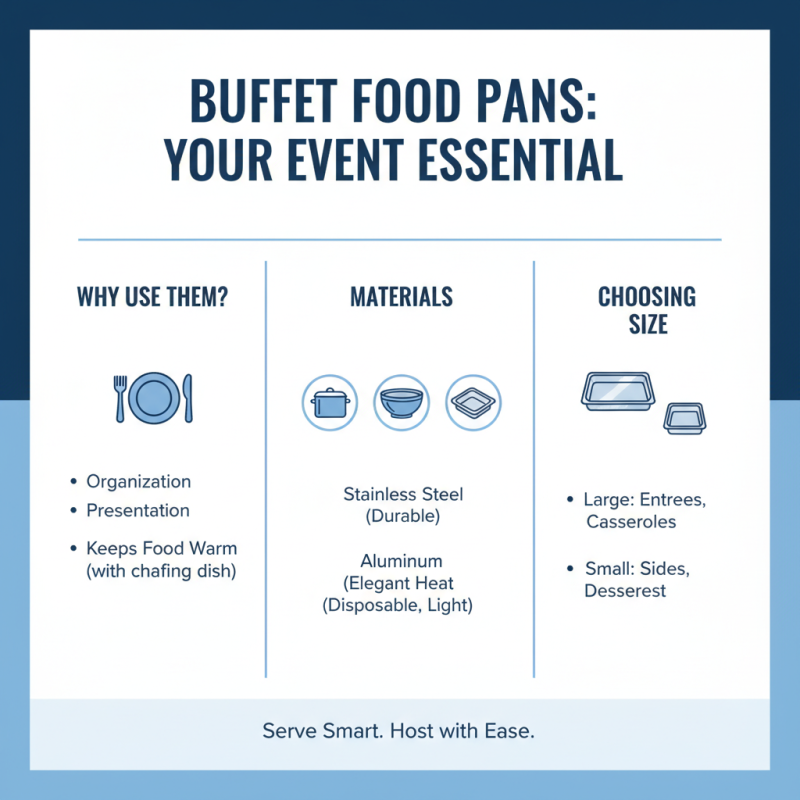 BUFFET FOOD PANS: YOUR EVENT ESSENTIAL

WHY USE THEM?

• Organization
• Presentation
• Keeps Food Warm (with chafing dish)

MATERIALS

Stainless Steel (Durable)

Aluminum (Elegant Heat (Disposable, Light)

CHOOSING SIZE

• Large: Entrees, Casseroles

• Small: Sides, Desserest

Serve Smart. Host with Ease.